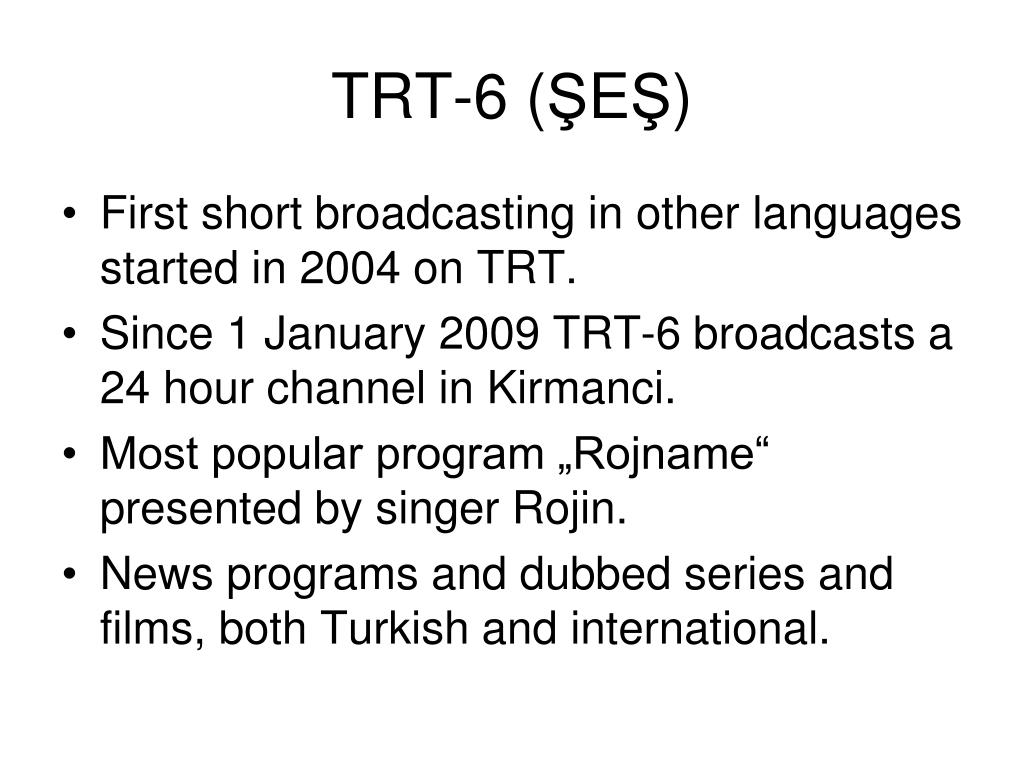 TRT-6 (ŞEŞ)

• First short broadcasting in other languages started in 2004 on TRT.
• Since 1 January 2009 TRT-6 broadcasts a 24 hour channel in Kirmanci.
• Most popular program „Rojname“ presented by singer Rojin.
• News programs and dubbed series and films, both Turkish and international.